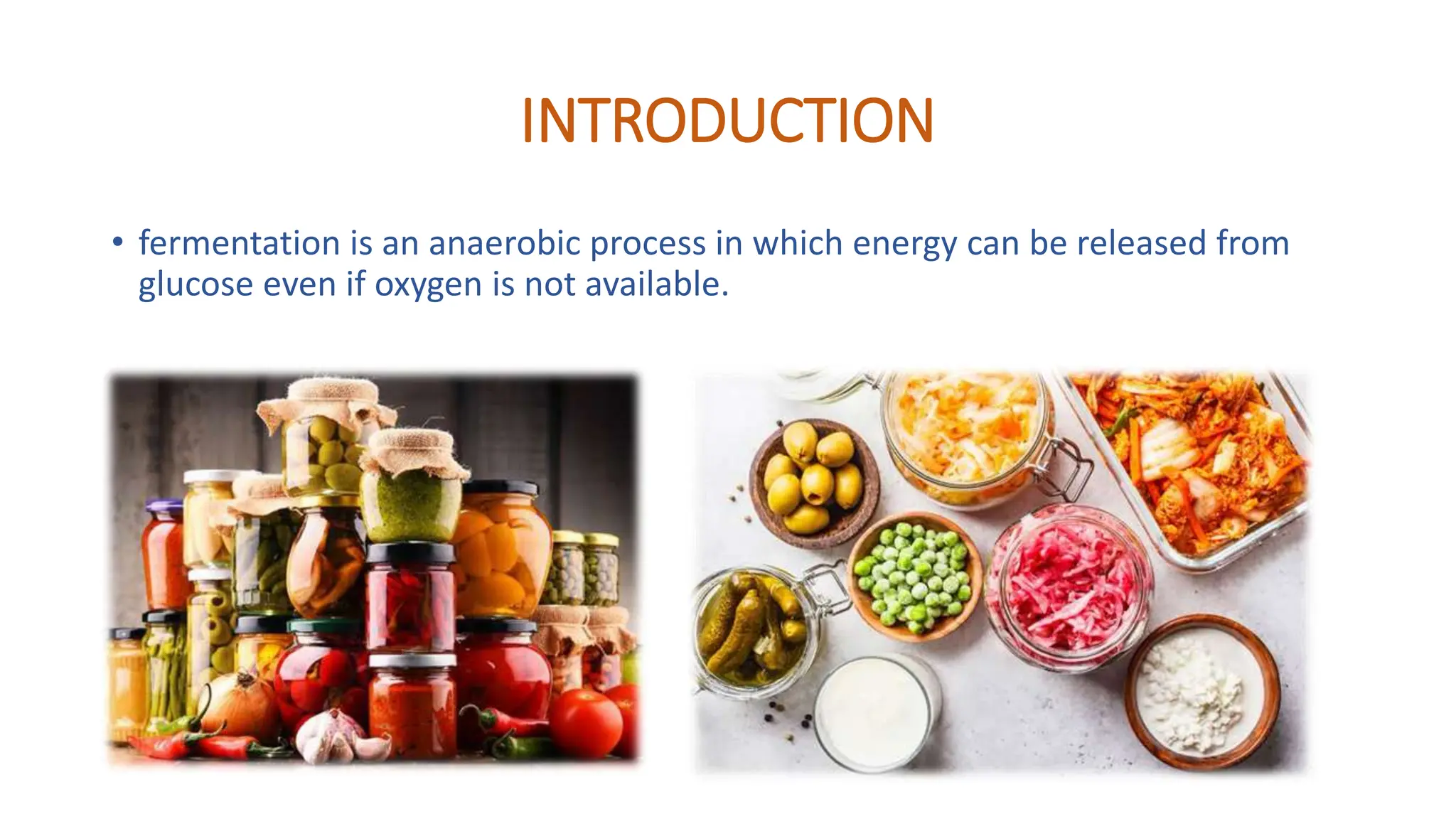 INTRODUCTION

• fermentation is an anaerobic process in which energy can be released from glucose even if oxygen is not available.